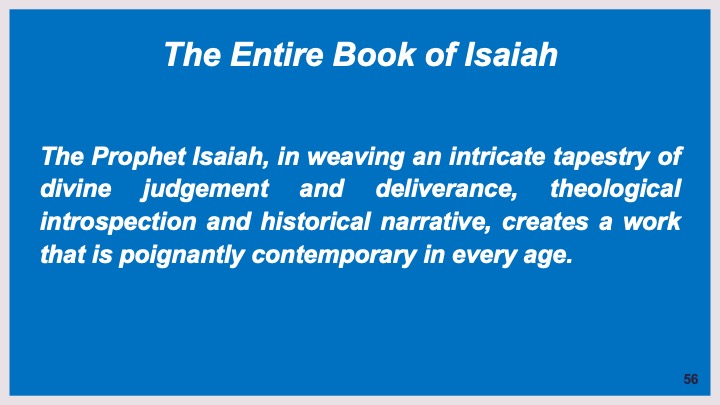 The Entire Book of Isaiah

The Prophet Isaiah, in weaving an intricate tapestry of divine judgement and deliverance, theological introspection and historical narrative, creates a work that is poignantly contemporary in every age.

56